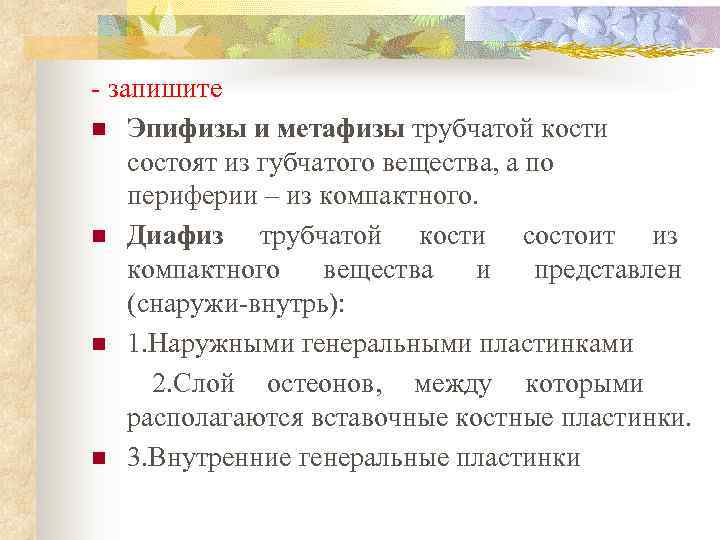 - запишите

Эпифизы и метафизы трубчатой кости состоят из губчатого вещества, а по периферии – из компактного.

Диафиз трубчатой кости состоит из компактного вещества и представлен (снаружи-внутрь):

1.Наружными генеральными пластинками

2.Слой остеонов, между которыми располагаются вставочные костные пластинки.

3.Внутренние генеральные пластинки